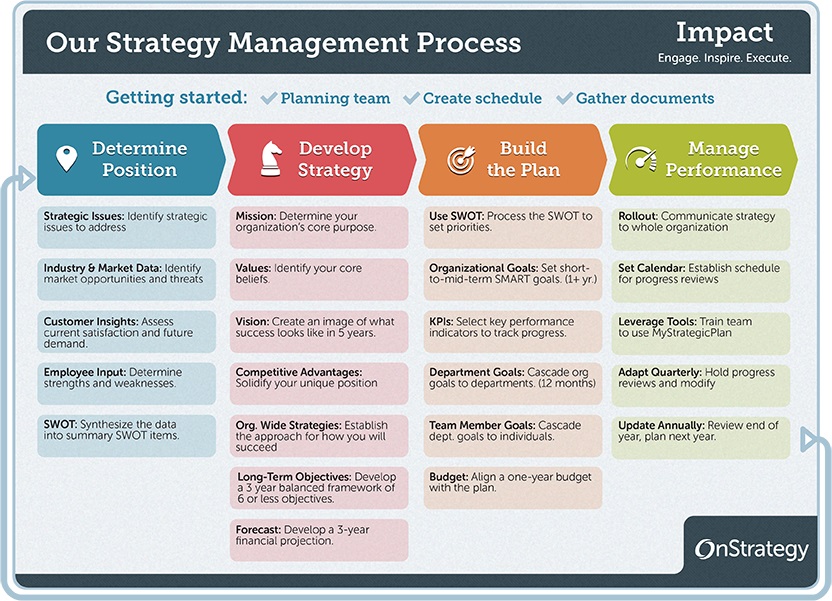 Our Strategy Management Process

Impact
Engage. Inspire. Execute.

Getting started: Planning team Create schedule Gather documents

Determine Position

Strategic Issues: Identify strategic issues to address

Industry & Market Data: Identify market opportunities and threats

Customer Insights: Assess current satisfaction and future demand.

Employee Input: Determine strengths and weaknesses.

SWOT: Synthesize the data into summary SWOT items.

Develop Strategy

Mission: Determine your organization's core purpose.

Values: Identify your core beliefs.

Vision: Create an image of what success looks like in 5 years.

Competitive Advantages: Solidify your unique position

Org. Wide Strategies: Establish the approach for how you will succeed

Long-Term Objectives: Develop a 3 year balanced framework of 6 or less objectives.

Forecast: Develop a 3-year financial projection.

Build the Plan

Use SWOT: Process the SWOT to set priorities.

Organizational Goals: Set short-to-mid-term SMART goals. (1+ yr.)

KPIs: Select key performance indicators to track progress.

Department Goals: Cascade org goals to departments. (12 months)

Team Member Goals: Cascade dept. goals to individuals.

Budget: Align a one-year budget with the plan.

Manage Performance

Rollout: Communicate strategy to whole organization

Set Calendar: Establish schedule for progress reviews

Leverage Tools: Train team to use MyStrategicPlan

Adapt Quarterly: Hold progress reviews and modify

Update Annually: Review end of year, plan next year.

OnStrategy